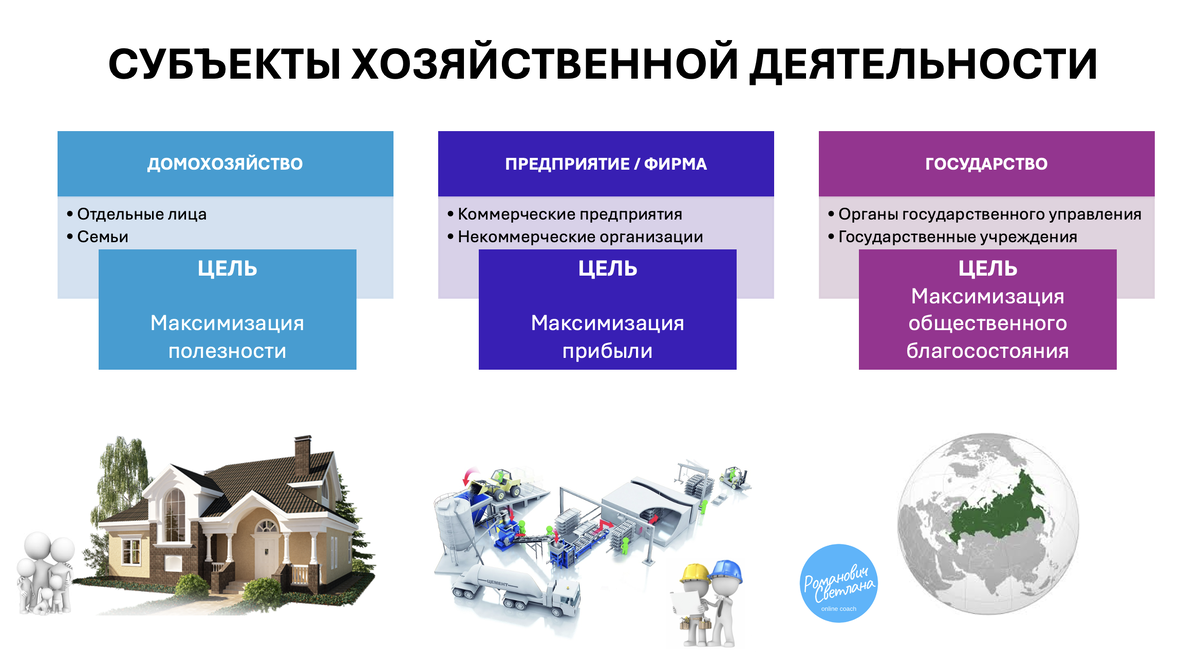 СУБЪЕКТЫ ХОЗЯЙСТВЕННОЙ ДЕЯТЕЛЬНОСТИ

ДОМОХОЗЯЙСТВО

• Отдельные лица
• Семьи

ЦЕЛЬ

Максимизация полезности

ПРЕДПРИЯТИЕ / ФИРМА

• Коммерческие предприятия
• Некоммерческие организации

ЦЕЛЬ

Максимизация прибыли

ГОСУДАРСТВО

• Органы государственного управления
• Государственные учреждения

ЦЕЛЬ

Максимизация общественного благосостояния

Романович Светлана
online coach